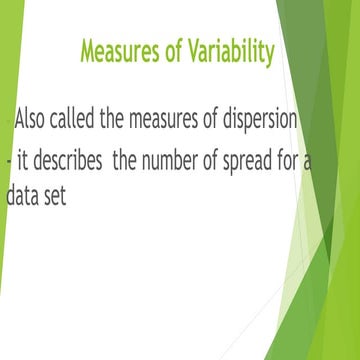 Measures of Variability

- Also called the measures of dispersion
- it describes the number of spread for a data set